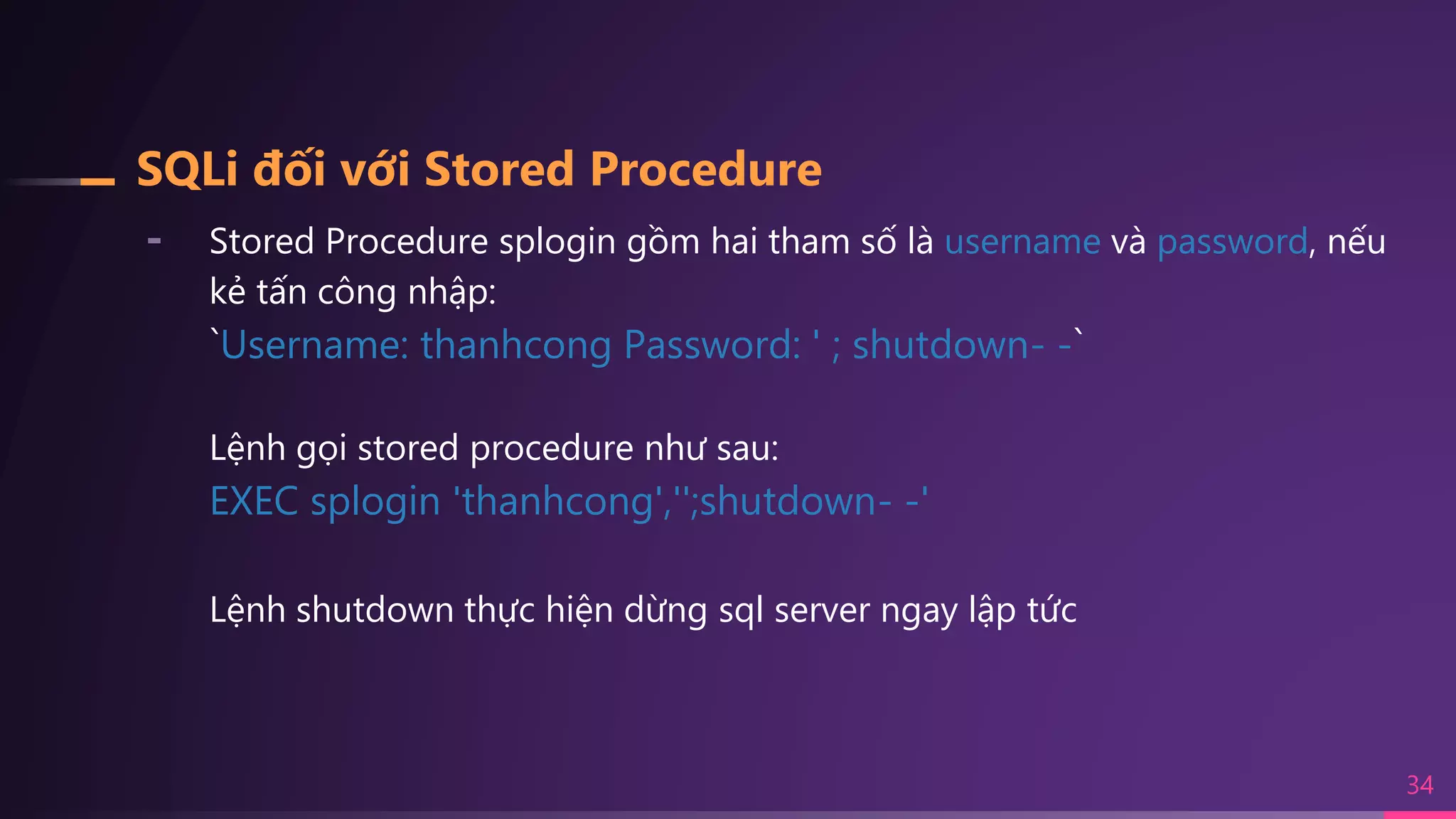 SQLi đối với Stored Procedure

- Stored Procedure splogin gồm hai tham số là username và password, nếu kẻ tấn công nhập:
`Username: thanhcong Password: ' ; shutdown- -`

Lệnh gọi stored procedure như sau:
EXEC splogin 'thanhcong','';shutdown- -'

Lệnh shutdown thực hiện dừng sql server ngay lập tức

34